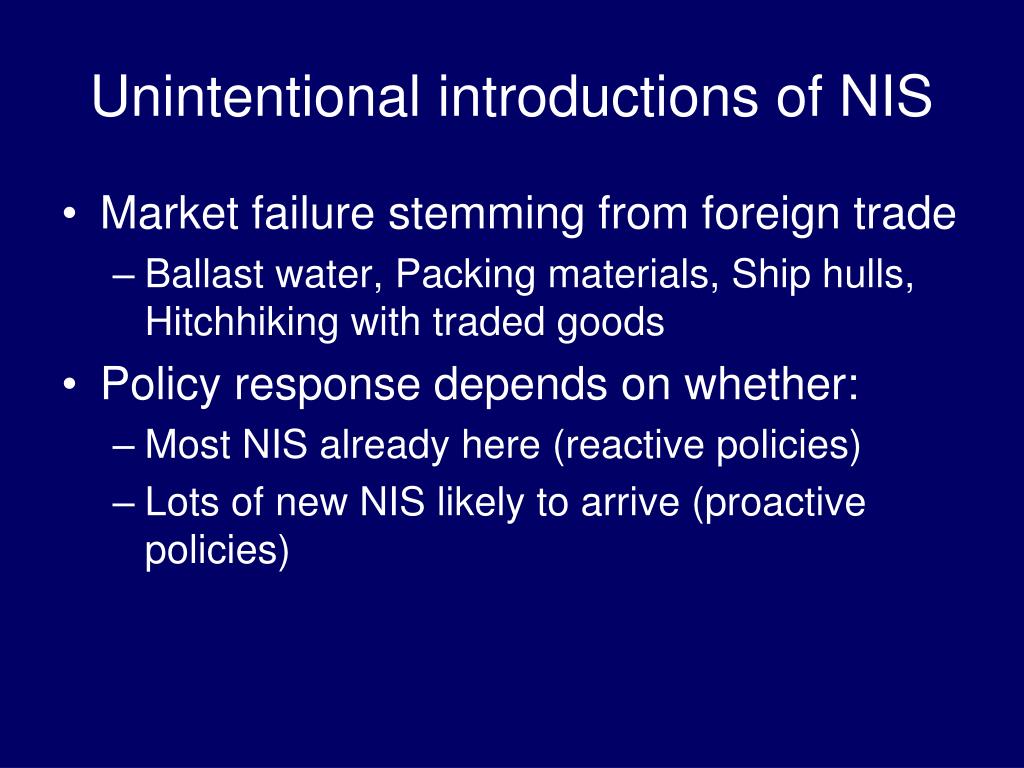 Unintentional introductions of NIS

• Market failure stemming from foreign trade
– Ballast water, Packing materials, Ship hulls, Hitchhiking with traded goods
• Policy response depends on whether:
– Most NIS already here (reactive policies)
– Lots of new NIS likely to arrive (proactive policies)